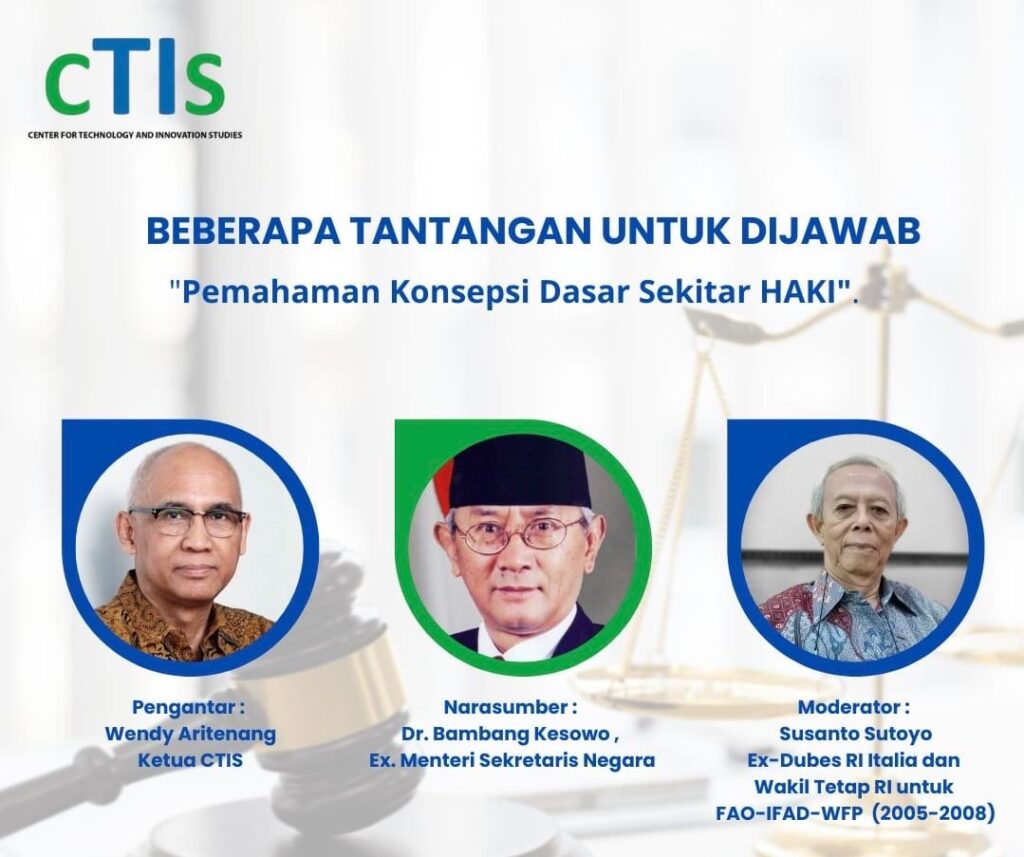 cTIs
CENTER FOR TECHNOLOGY AND INNOVATION STUDIES

BEBERAPA TANTANGAN UNTUK DIJAWAB
"Pemahaman Konsepsi Dasar Sekitar HAKI".

Pengantar :
Wendy Aritenang
Ketua CTIS

Narasumber :
Dr. Bambang Kesowo ,
Ex. Menteri Sekretaris Negara

Moderator :
Susanto Sutoyo
Ex-Dubes RI Italia dan
Wakil Tetap RI untuk
FAO-IFAD-WFP (2005-2008)